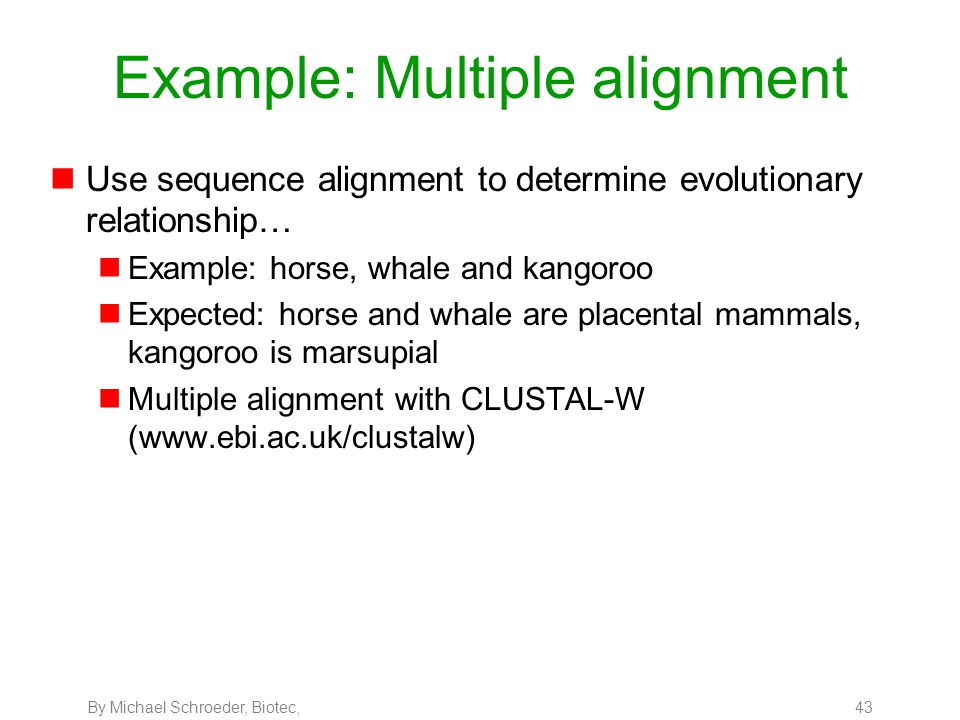 Example: Multiple alignment

Use sequence alignment to determine evolutionary relationship…

Example: horse, whale and kangoroo

Expected: horse and whale are placental mammals, kangoroo is marsupial

Multiple alignment with CLUSTAL-W (www.ebi.ac.uk/clustalw)

By Michael Schroeder, Biotec,

43